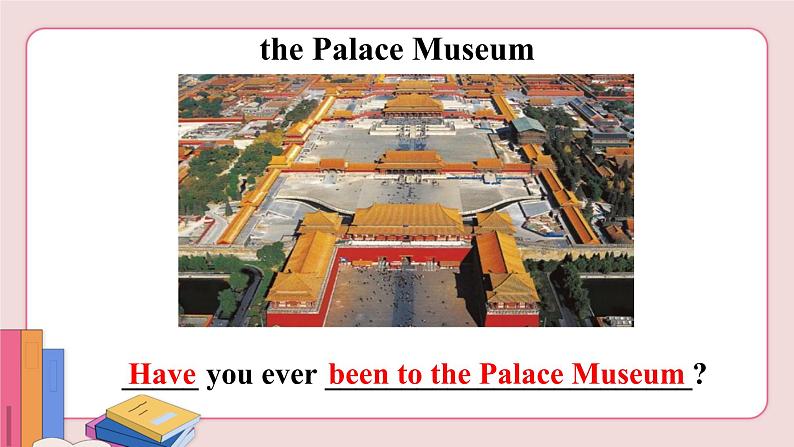 the Palace Museum

Have you ever been to the Palace Museum?